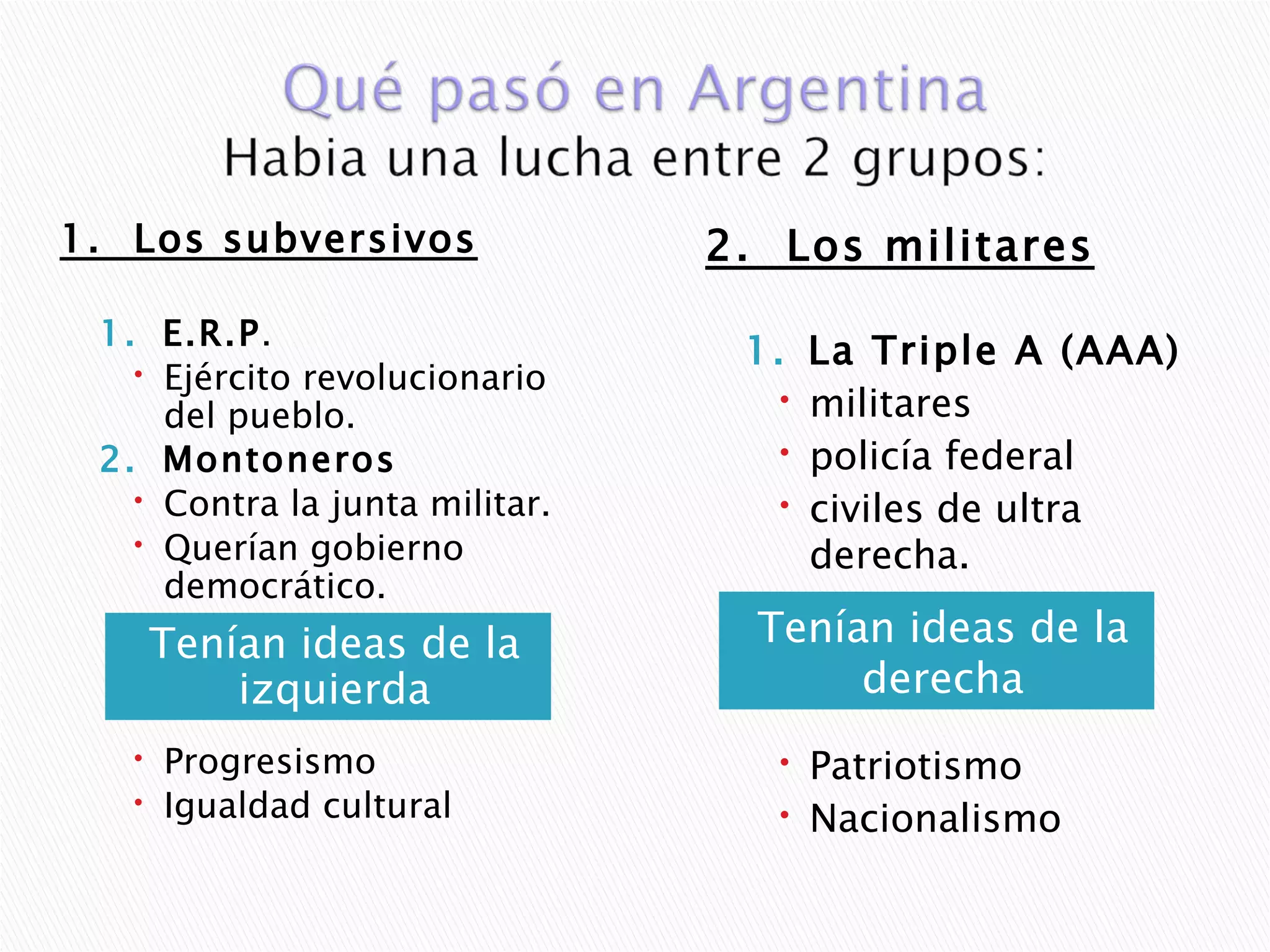 Qué pasó en Argentina
Habia una lucha entre 2 grupos:

1. Los subversivos

1. E.R.P.
• Ejército revolucionario del pueblo.
2. Montoneros
• Contra la junta militar.
• Querían gobierno democrático.

Tenían ideas de la izquierda

• Progresismo
• Igualdad cultural

2. Los militares

1. La Triple A (AAA)
• militares
• policía federal
• civiles de ultra derecha.

Tenían ideas de la derecha

• Patriotismo
• Nacionalismo